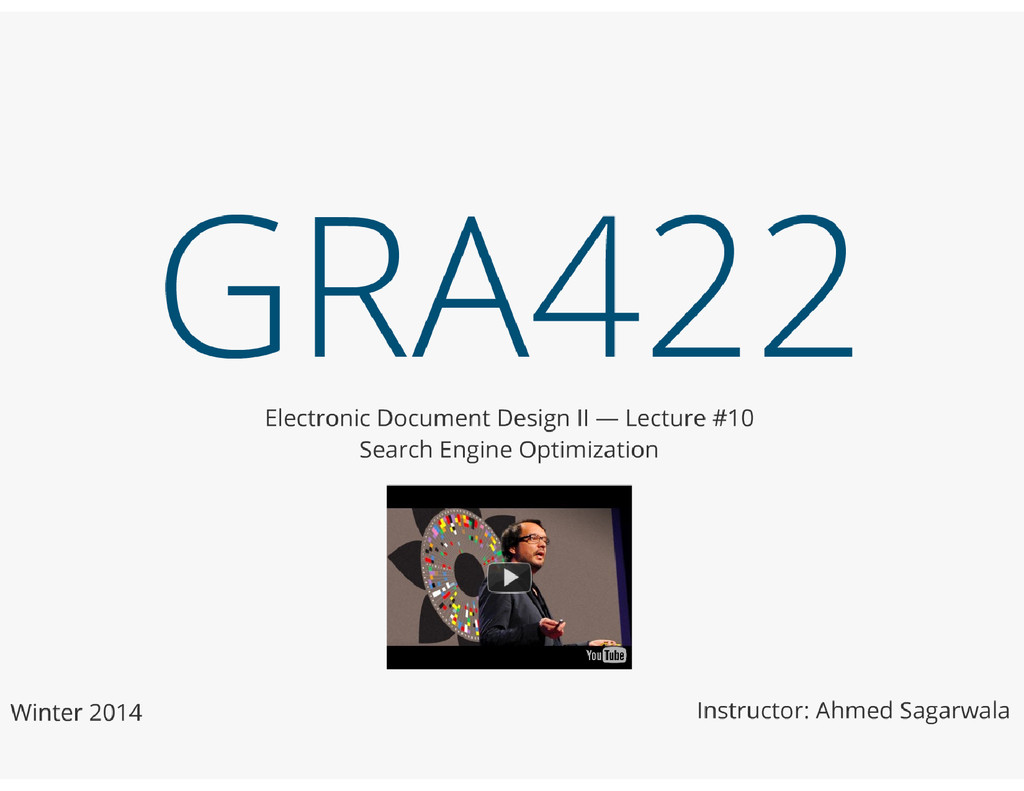 GRA422

Electronic Document Design II — Lecture #10
Search Engine Optimization

YouTube

Winter 2014

Instructor: Ahmed Sagarwala